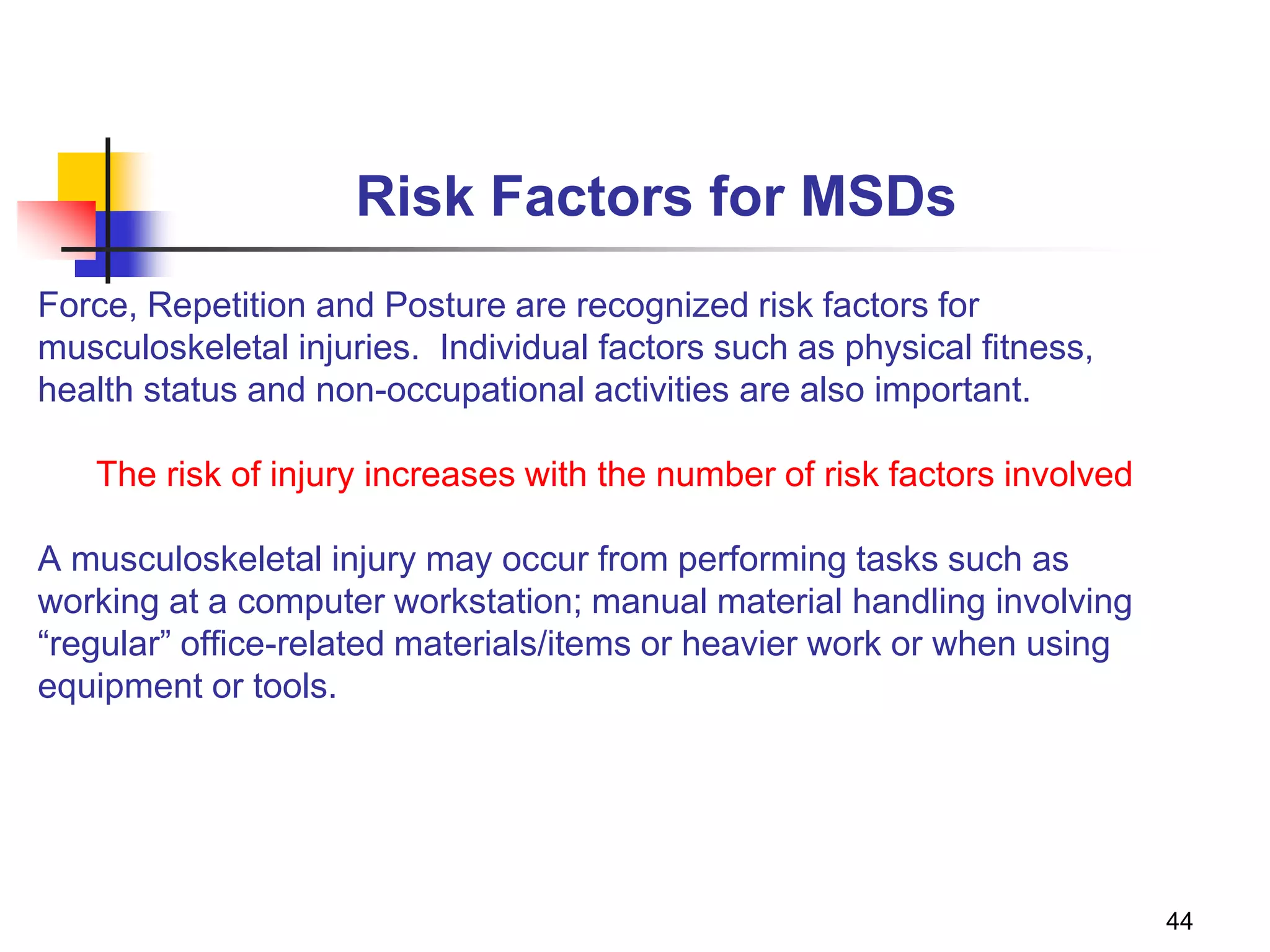 Risk Factors for MSDs

Force, Repetition and Posture are recognized risk factors for musculoskeletal injuries.  Individual factors such as physical fitness, health status and non-occupational activities are also important.

The risk of injury increases with the number of risk factors involved

A musculoskeletal injury may occur from performing tasks such as working at a computer workstation; manual material handling involving “regular” office-related materials/items or heavier work or when using equipment or tools.

44